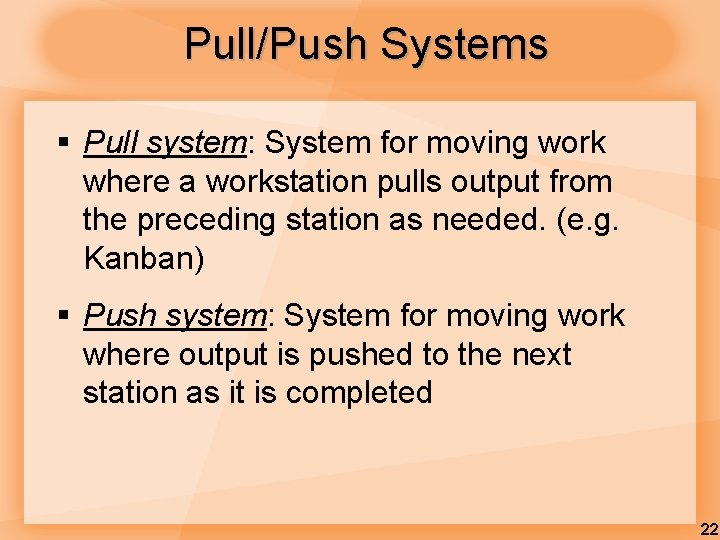 Pull/Push Systems

▪ Pull system: System for moving work where a workstation pulls output from the preceding station as needed. (e.g. Kanban)

▪ Push system: System for moving work where output is pushed to the next station as it is completed

22